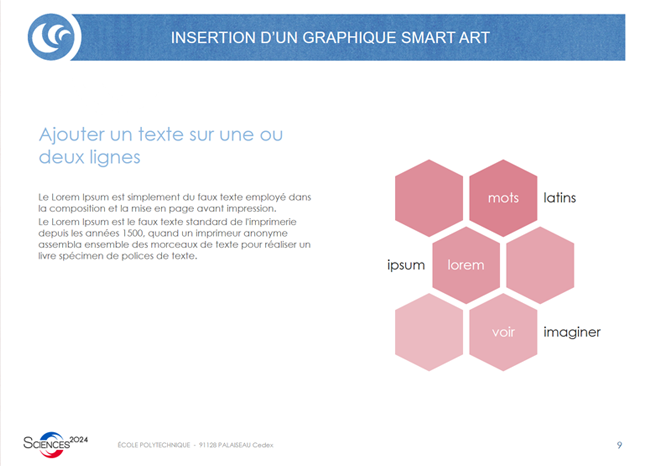 INSERTION D'UN GRAPHIQUE SMART ART

Ajouter un texte sur une ou deux lignes

Le Lorem Ipsum est simplement du faux texte employé dans la composition et la mise en page avant impression.
Le Lorem Ipsum est le faux texte standard de l'imprimerie depuis les années 1500, quand un imprimeur anonyme assembla ensemble des morceaux de texte pour réaliser un livre spécimen de polices de texte.

mots
latins
ipsum
lorem
voir
imaginer

SCIENCES 2024
ÉCOLE POLYTECHNIQUE - 91128 PALAISEAU Cedex
9